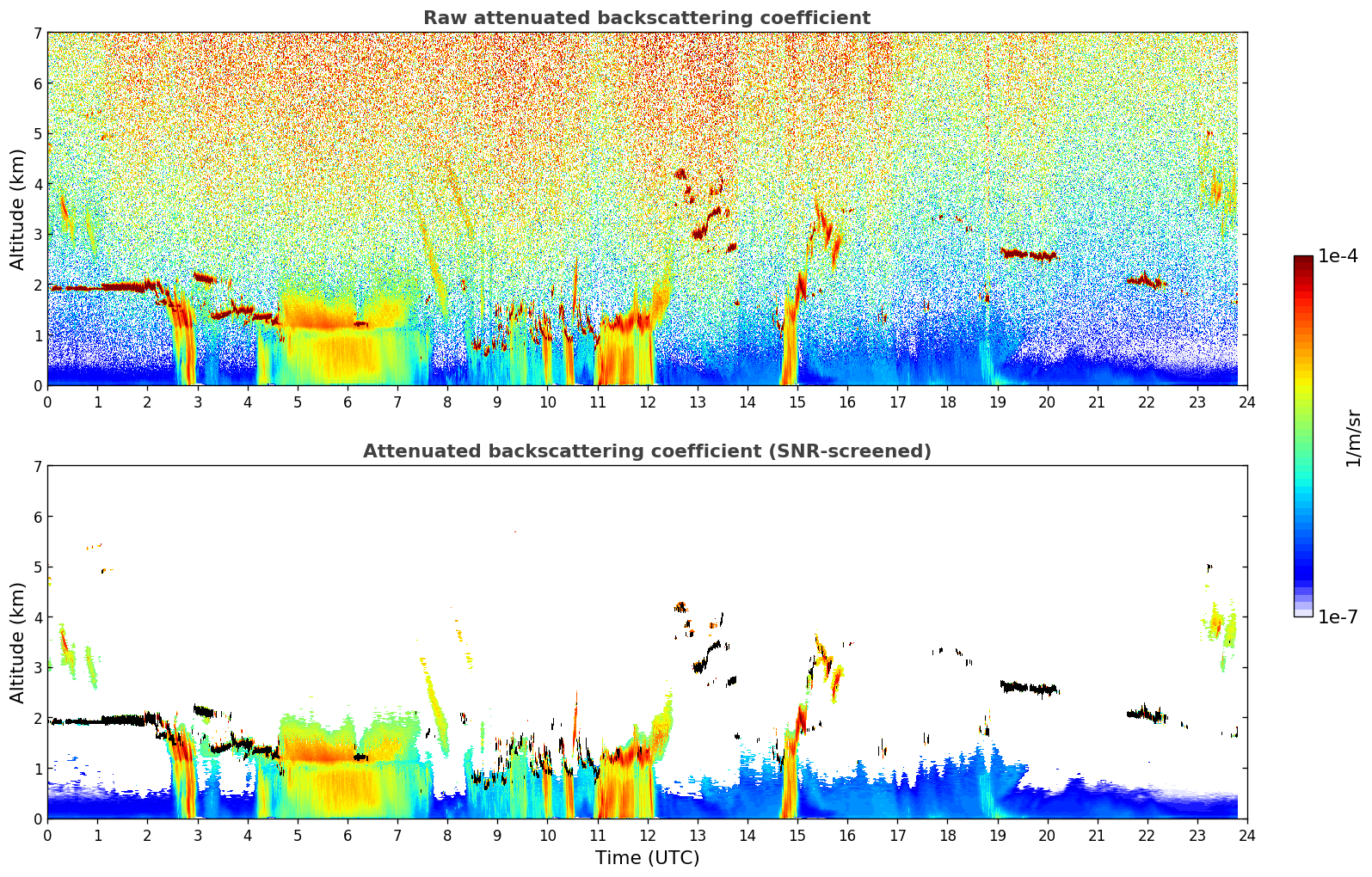 Raw attenuated backscattering coefficient

Altitude (km)

7
6
5
4
3
2
1
0

0 1 2 3 4 5 6 7 8 9 10 11 12 13 14 15 16 17 18 19 20 21 22 23 24

Attenuated backscattering coefficient (SNR-screened)

Altitude (km)

7
6
5
4
3
2
1
0

0 1 2 3 4 5 6 7 8 9 10 11 12 13 14 15 16 17 18 19 20 21 22 23 24

Time (UTC)

1e-4

1/m/sr

1e-7